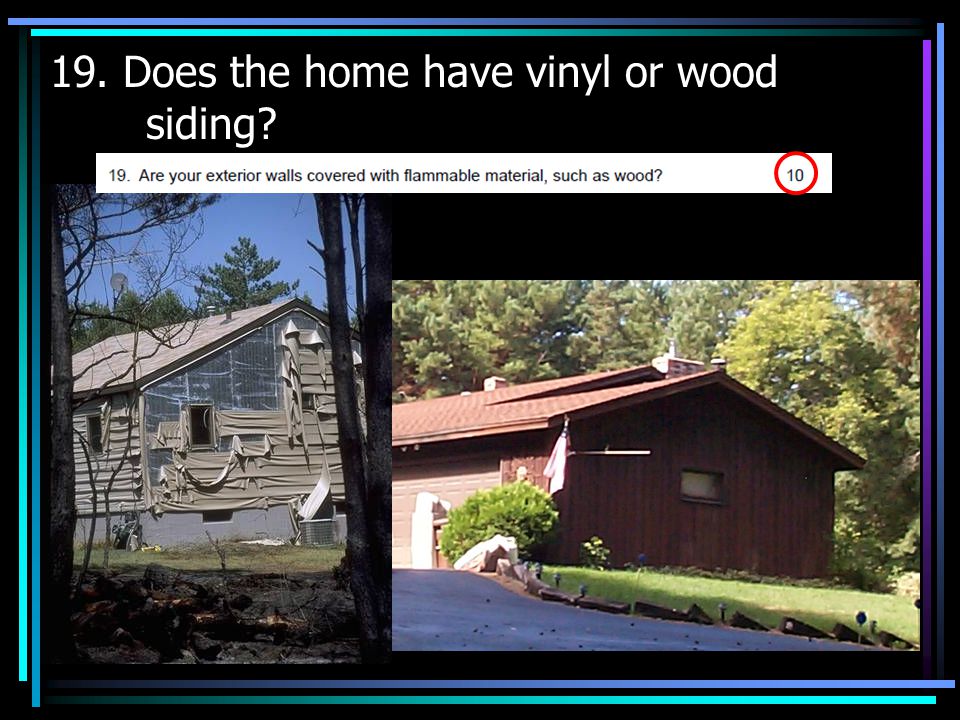 19. Does the home have vinyl or wood siding?

19. Are your exterior walls covered with flammable material, such as wood? 10